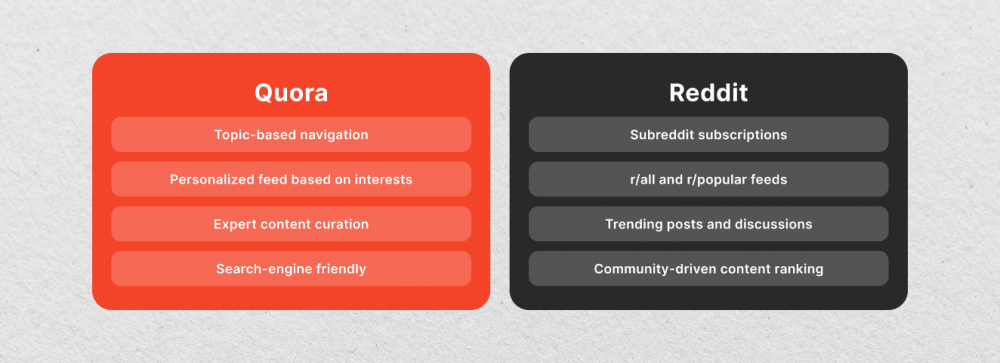 Quora

Topic-based navigation

Personalized feed based on interests

Expert content curation

Search-engine friendly

Reddit

Subreddit subscriptions

r/all and r/popular feeds

Trending posts and discussions

Community-driven content ranking